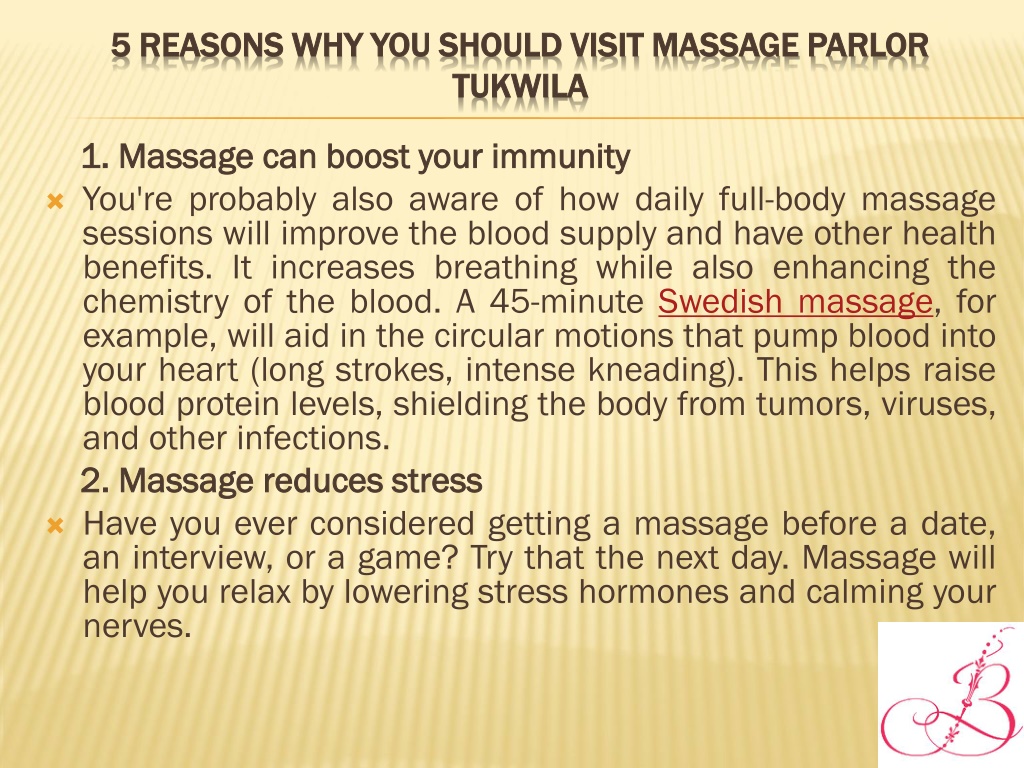 5 REASONS WHY YOU SHOULD VISIT MASSAGE PARLOR TUKWILA

1. Massage can boost your immunity

You're probably also aware of how daily full-body massage sessions will improve the blood supply and have other health benefits. It increases breathing while also enhancing the chemistry of the blood. A 45-minute Swedish massage, for example, will aid in the circular motions that pump blood into your heart (long strokes, intense kneading). This helps raise blood protein levels, shielding the body from tumors, viruses, and other infections.

2. Massage reduces stress

Have you ever considered getting a massage before a date, an interview, or a game? Try that the next day. Massage will help you relax by lowering stress hormones and calming your nerves.